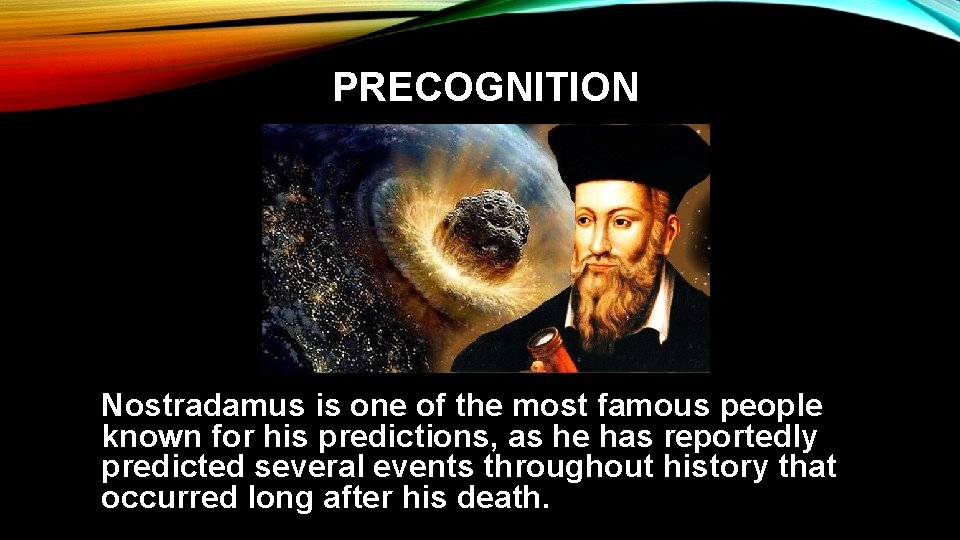 PRECOGNITION

Nostradamus is one of the most famous people known for his predictions, as he has reportedly predicted several events throughout history that occurred long after his death.